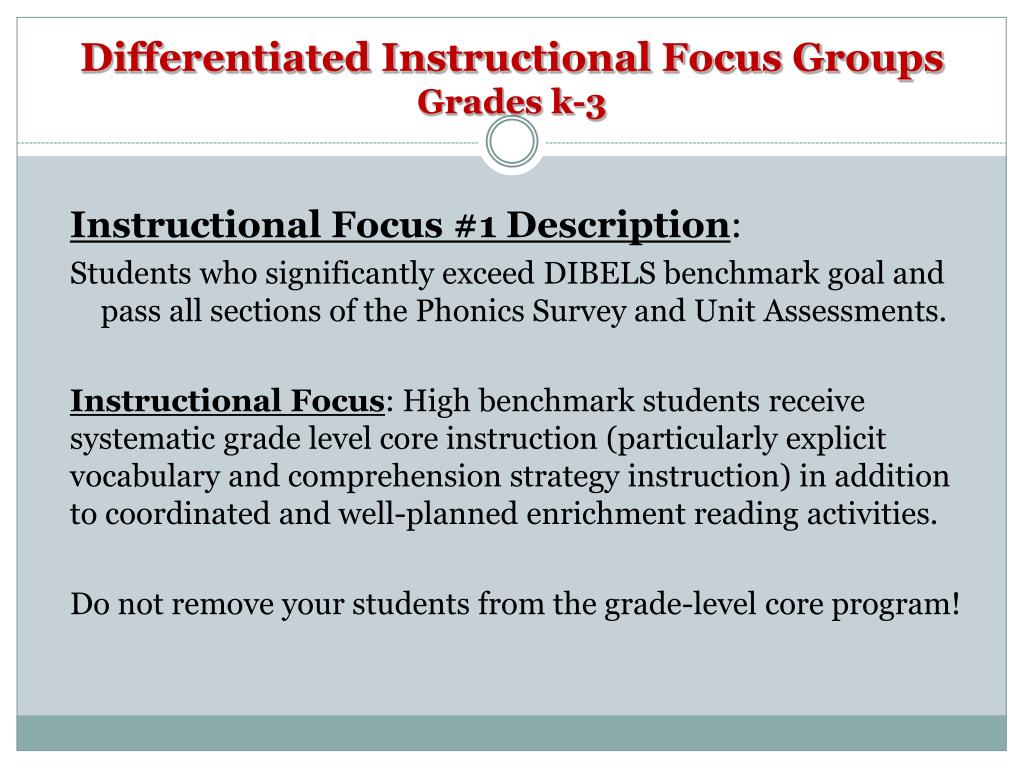 Differentiated Instructional Focus Groups
Grades k-3

Instructional Focus #1 Description:
Students who significantly exceed DIBELS benchmark goal and pass all sections of the Phonics Survey and Unit Assessments.

Instructional Focus: High benchmark students receive systematic grade level core instruction (particularly explicit vocabulary and comprehension strategy instruction) in addition to coordinated and well-planned enrichment reading activities.

Do not remove your students from the grade-level core program!